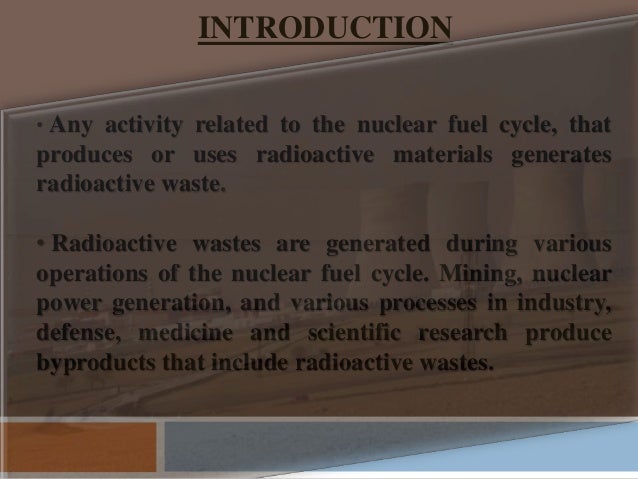 INTRODUCTION

• Any activity related to the nuclear fuel cycle, that produces or uses radioactive materials generates radioactive waste.

• Radioactive wastes are generated during various operations of the nuclear fuel cycle. Mining, nuclear power generation, and various processes in industry, defense, medicine and scientific research produce byproducts that include radioactive wastes.